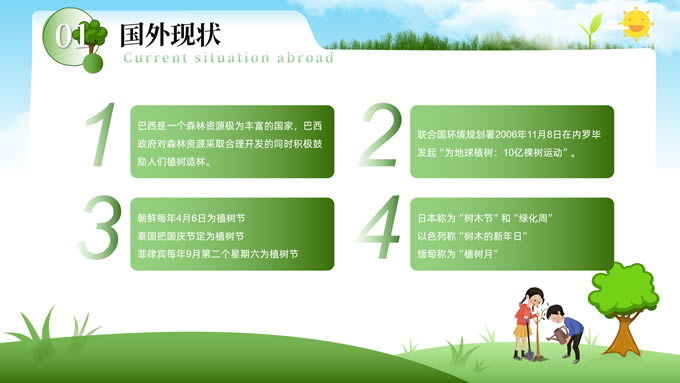 01

国外现状

Current situation abroad

1

巴西是一个森林资源极为丰富的国家，巴西政府对森林资源采取合理开发的同时积极鼓励人们植树造林。

2

联合国环境规划署2006年11月8日在内罗毕发起“为地球植树：10亿棵树运动”。

3

朝鲜每年4月6日为植树节
泰国把国庆节定为植树节
菲律宾每年9月第二个星期六为植树节

4

日本称为“树木节”和“绿化周”
以色列称“树木的新年日”
缅甸称为“植树月”